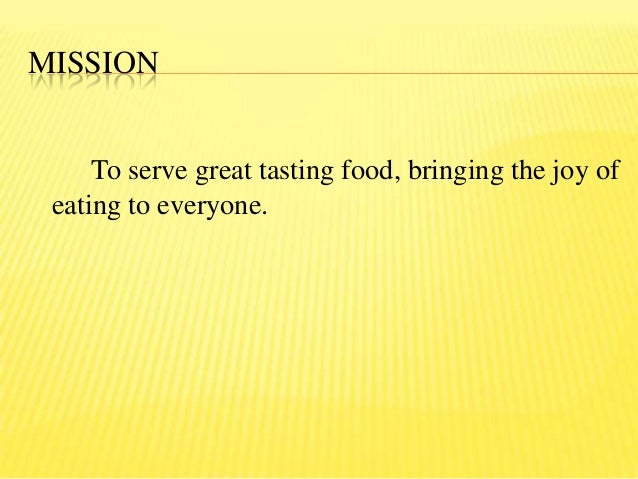 MISSION

To serve great tasting food, bringing the joy of eating to everyone.